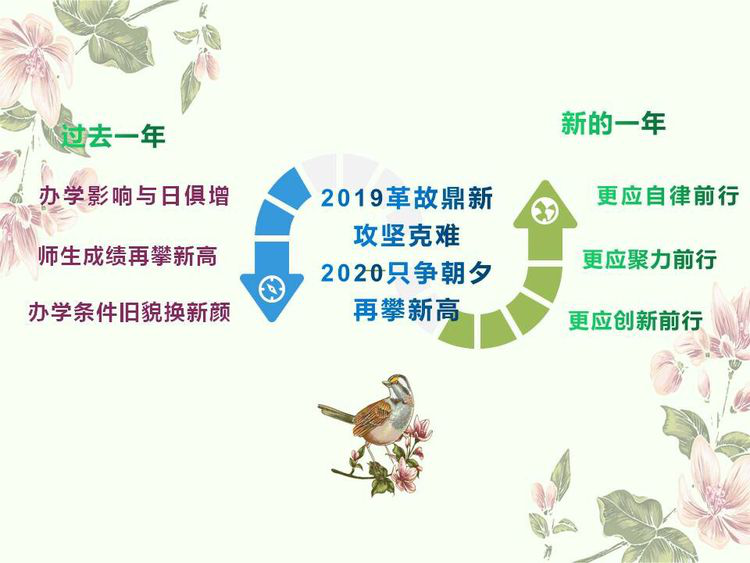 过去一年

办学影响与日俱增

师生成绩再攀新高

办学条件旧貌换新颜

2019革故鼎新
攻坚克难
2020只争朝夕
再攀新高

新的一年

更应自律前行

更应聚力前行

更应创新前行